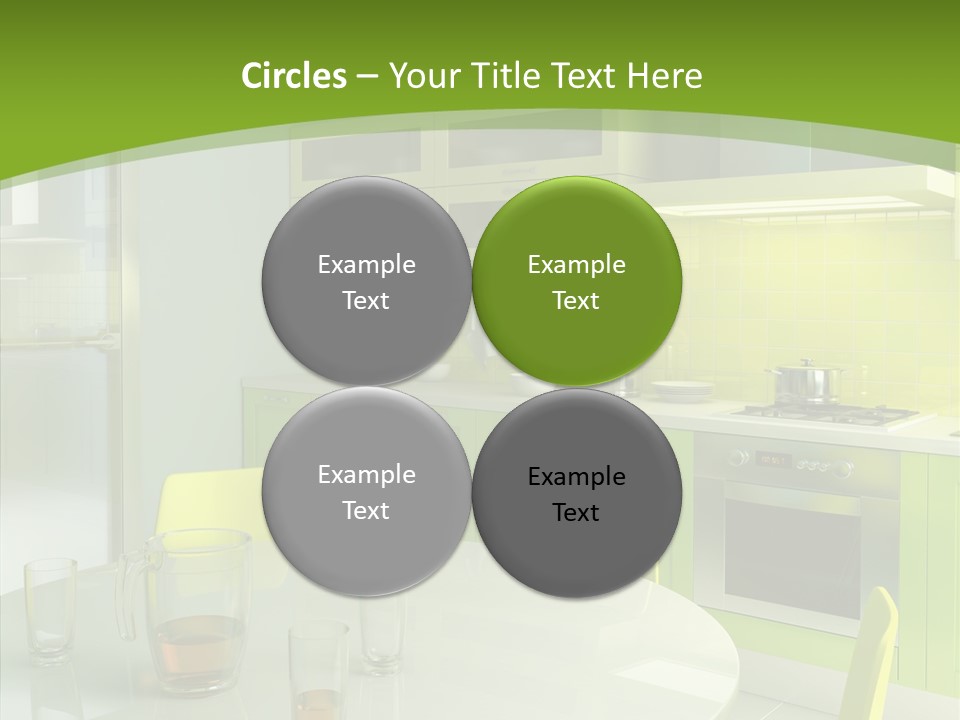 Circles – Your Title Text Here

Example Text

Example Text

Example Text

Example Text